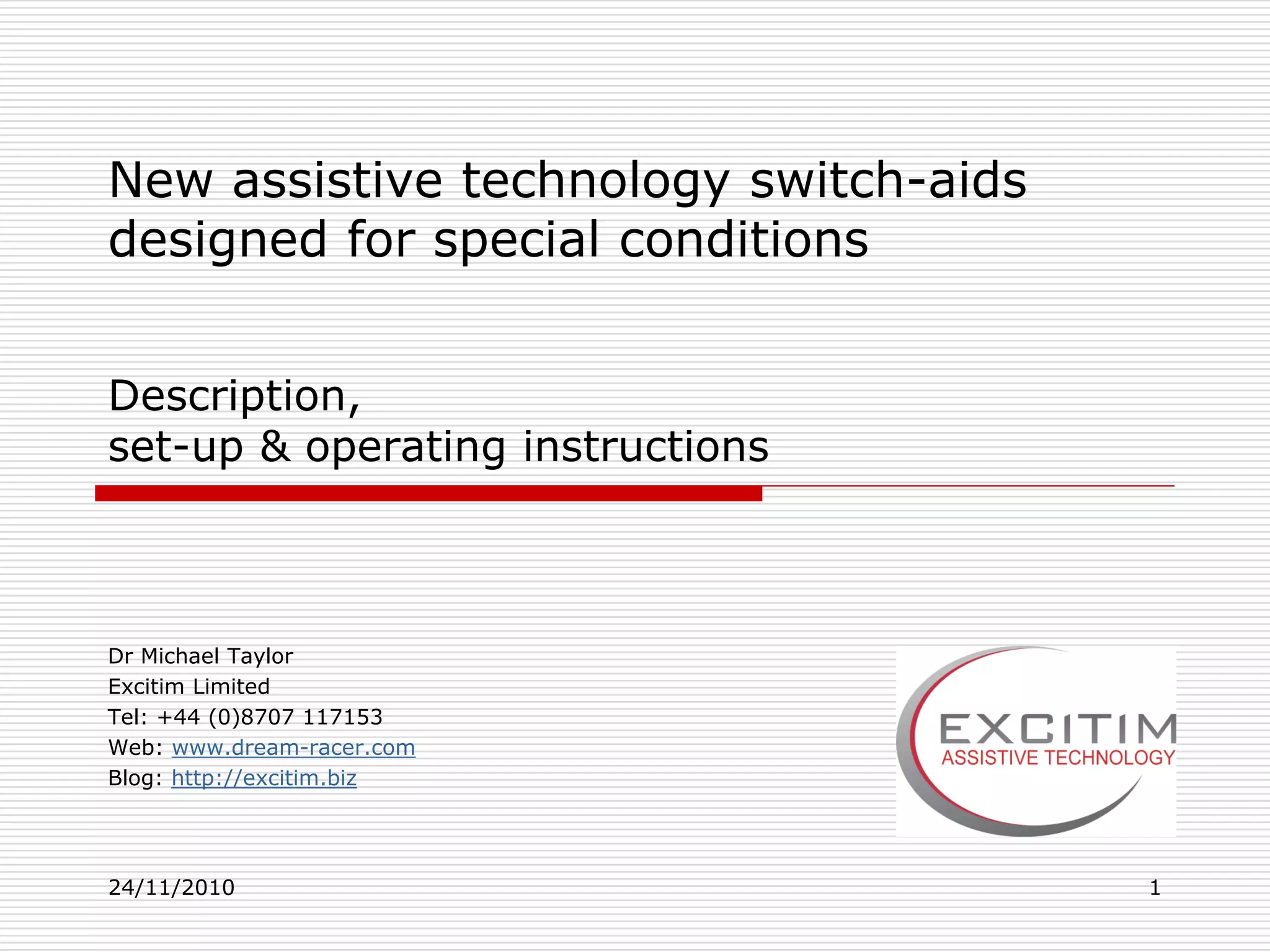 New assistive technology switch-aids designed for special conditions

Description,
set-up & operating instructions

Dr Michael Taylor
Excitim Limited
Tel: +44 (0)8707 117153
Web: www.dream-racer.com
Blog: http://excitim.biz

EXCITIM
ASSISTIVE TECHNOLOGY

24/11/2010

1